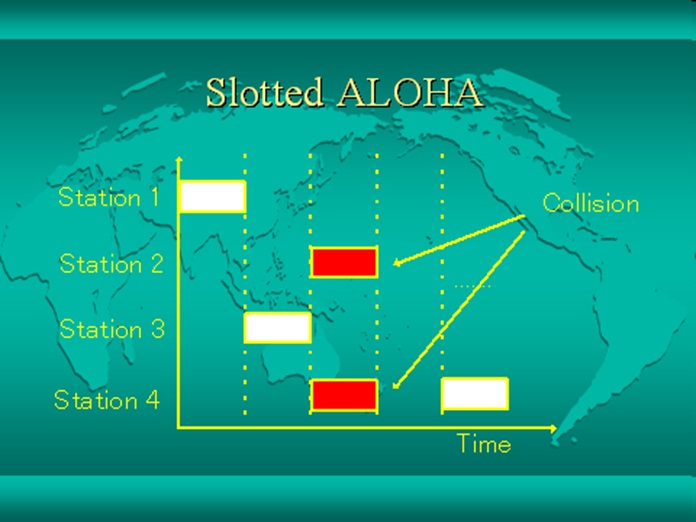 Slotted ALOHA

Station 1

Station 2

Station 3

Station 4

Collision

Time